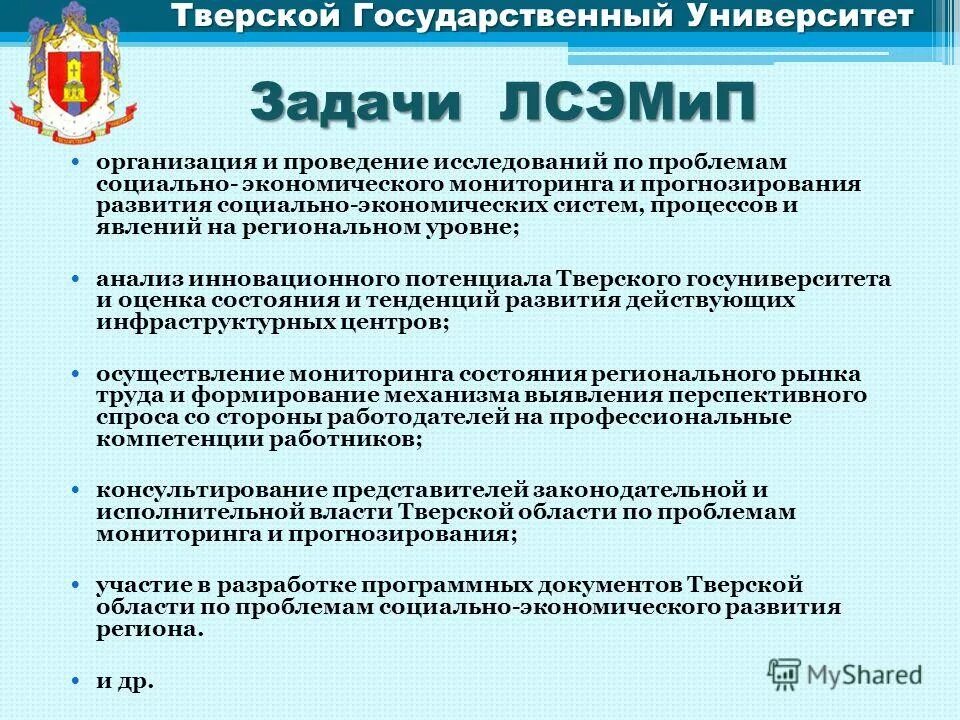 Тверской Государственный Университет

Задачи ЛСЭМиП

• организация и проведение исследований по проблемам социально- экономического мониторинга и прогнозирования развития социально-экономических систем, процессов и явлений на региональном уровне;

• анализ инновационного потенциала Тверского госуниверситета и оценка состояния и тенденций развития действующих инфраструктурных центров;

• осуществление мониторинга состояния регионального рынка труда и формирование механизма выявления перспективного спроса со стороны работодателей на профессиональные компетенции работников;

• консультирование представителей законодательной и исполнительной власти Тверской области по проблемам мониторинга и прогнозирования;

• участие в разработке программных документов Тверской области по проблемам социально-экономического развития региона.

• и др.

MyShared